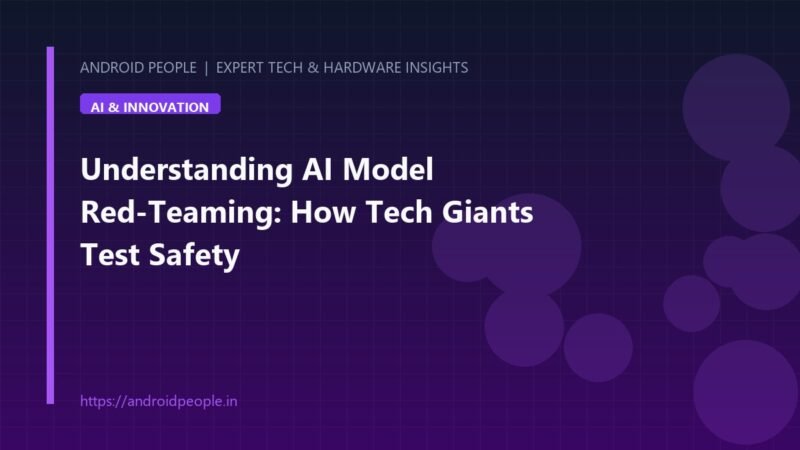 ANDROID PEOPLE | EXPERT TECH & HARDWARE INSIGHTS

AI & INNOVATION

Understanding AI Model Red-Teaming: How Tech Giants Test Safety

https://androidpeople.in